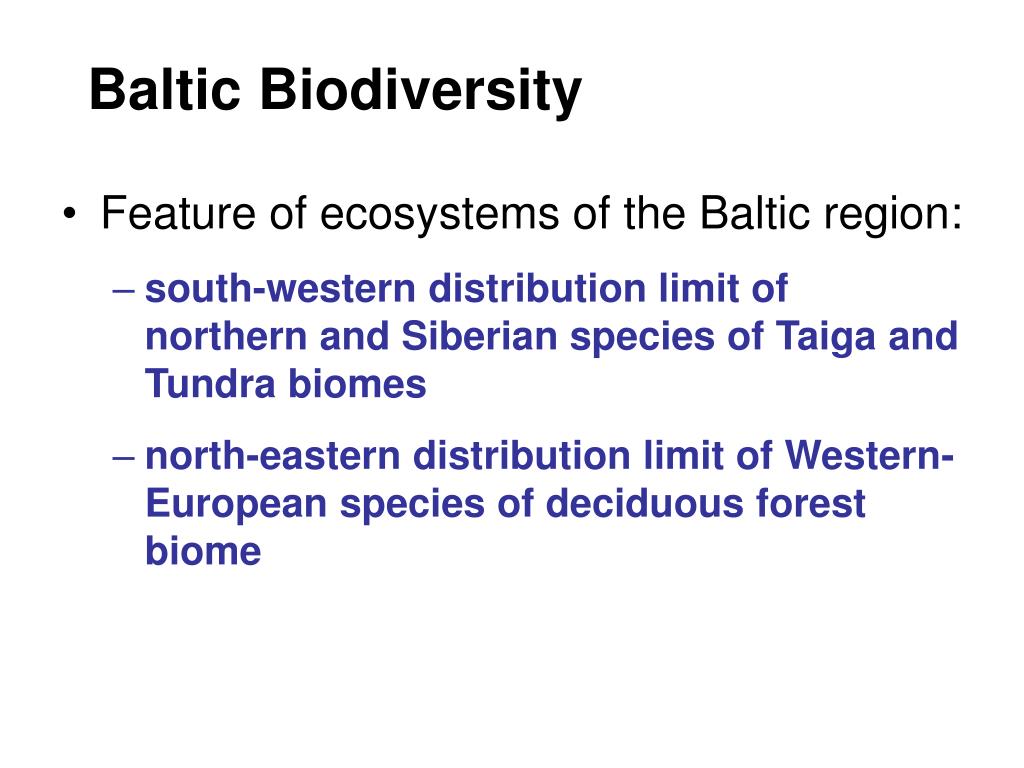 Baltic Biodiversity

• Feature of ecosystems of the Baltic region:

– south-western distribution limit of northern and Siberian species of Taiga and Tundra biomes

– north-eastern distribution limit of Western-European species of deciduous forest biome